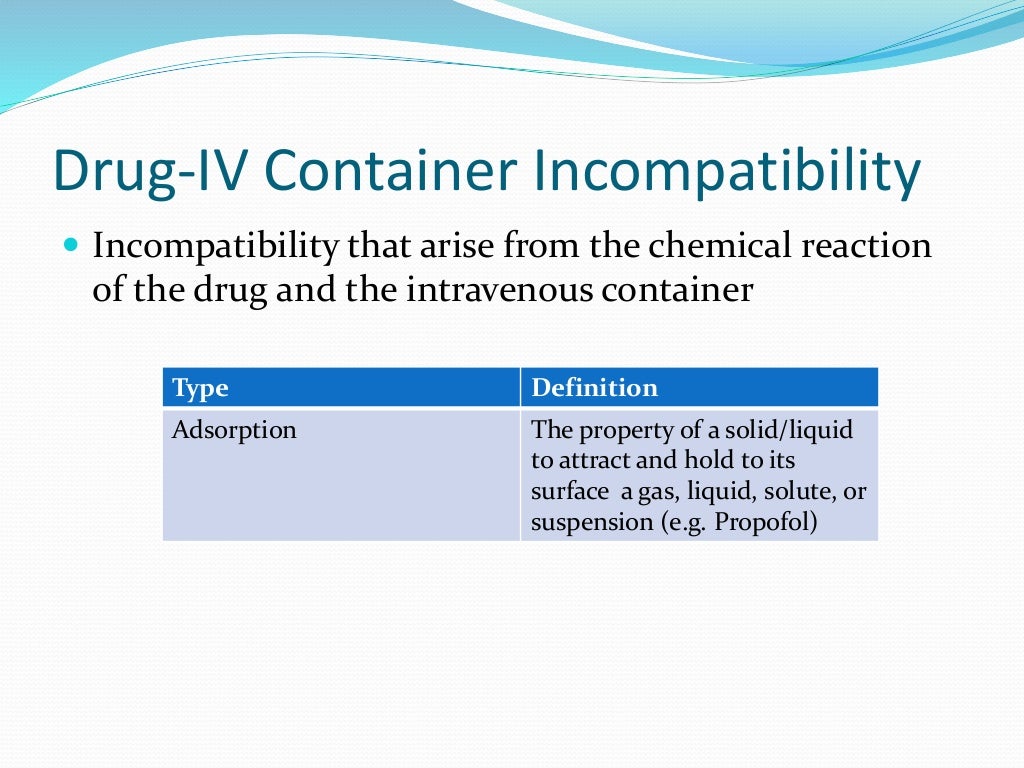 Drug-IV Container Incompatibility

Incompatibility that arise from the chemical reaction of the drug and the intravenous container

| Type | Definition |
|---|---|
| Adsorption | The property of a solid/liquid to attract and hold to its surface a gas, liquid, solute, or suspension (e.g. Propofol) |